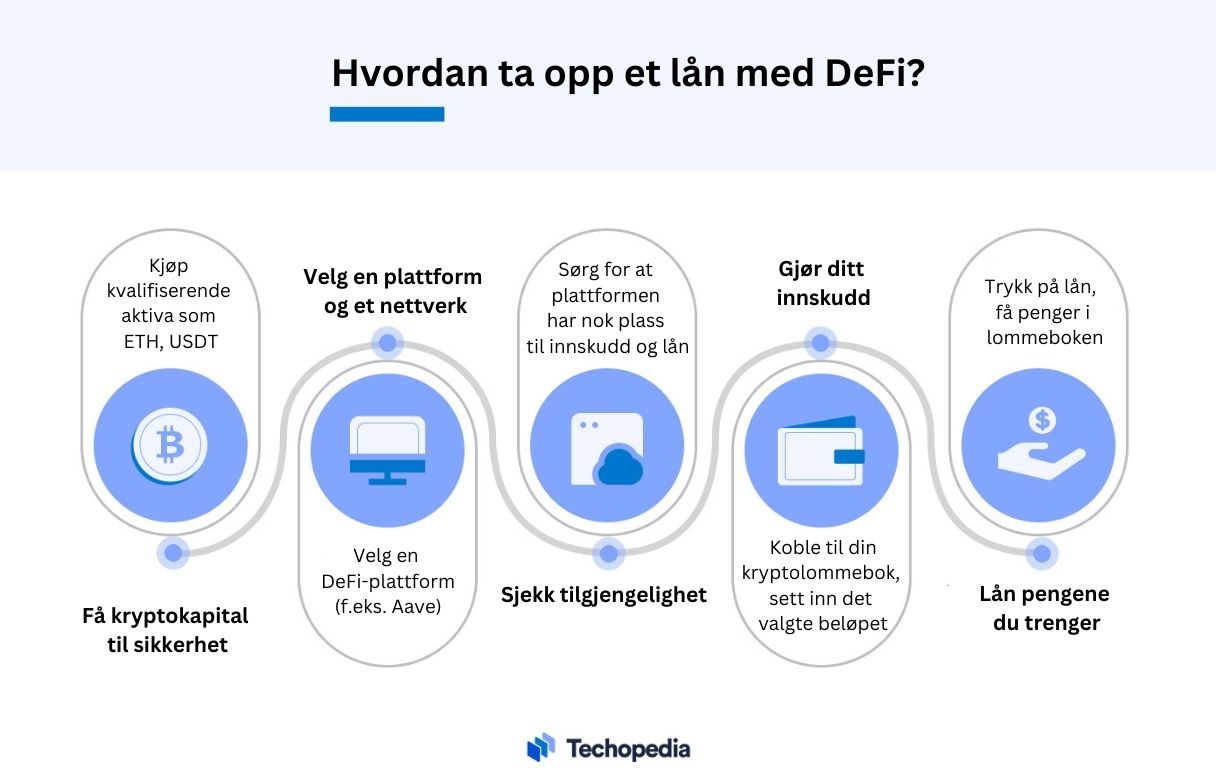 Hvordan ta opp et lån med DeFi?

Kjøp kvalifiserende aktiva som ETH, USDT

Få kryptokapital til sikkerhet

Velg en plattform og et nettverk

Velg en DeFi-plattform (f.eks. Aave)

Sørg for at plattformen har nok plass til innskudd og lån

Sjekk tilgjengelighet

Gjør ditt innskudd

Koble til din kryptolommebok, sett inn det valgte beløpet

Trykk på lån, få penger i lommeboken

Lån pengene du trenger

Techopedia